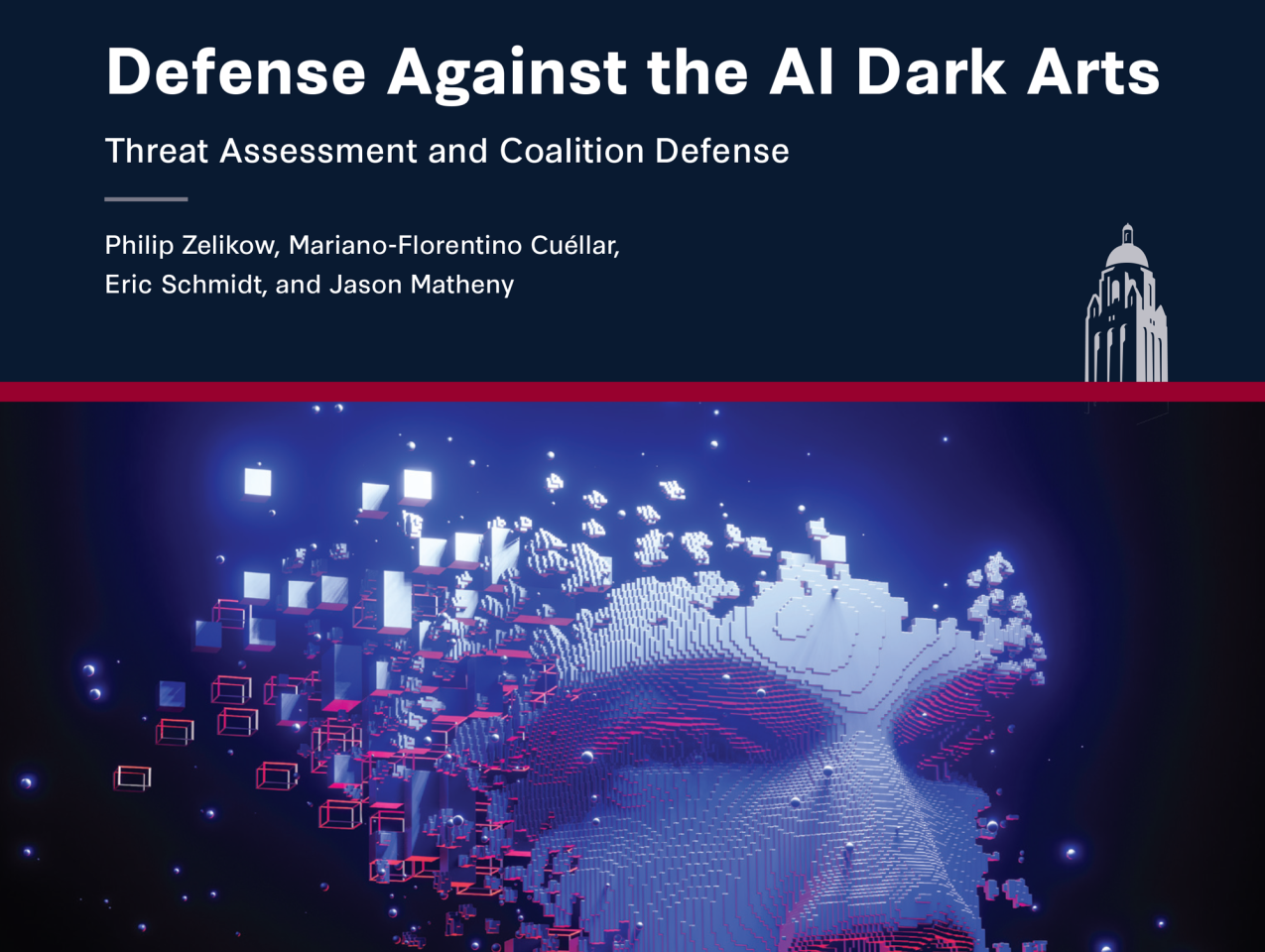 Defense Against the AI Dark Arts

Threat Assessment and Coalition Defense

Philip Zelikow, Mariano-Florentino Cuéllar, Eric Schmidt, and Jason Matheny